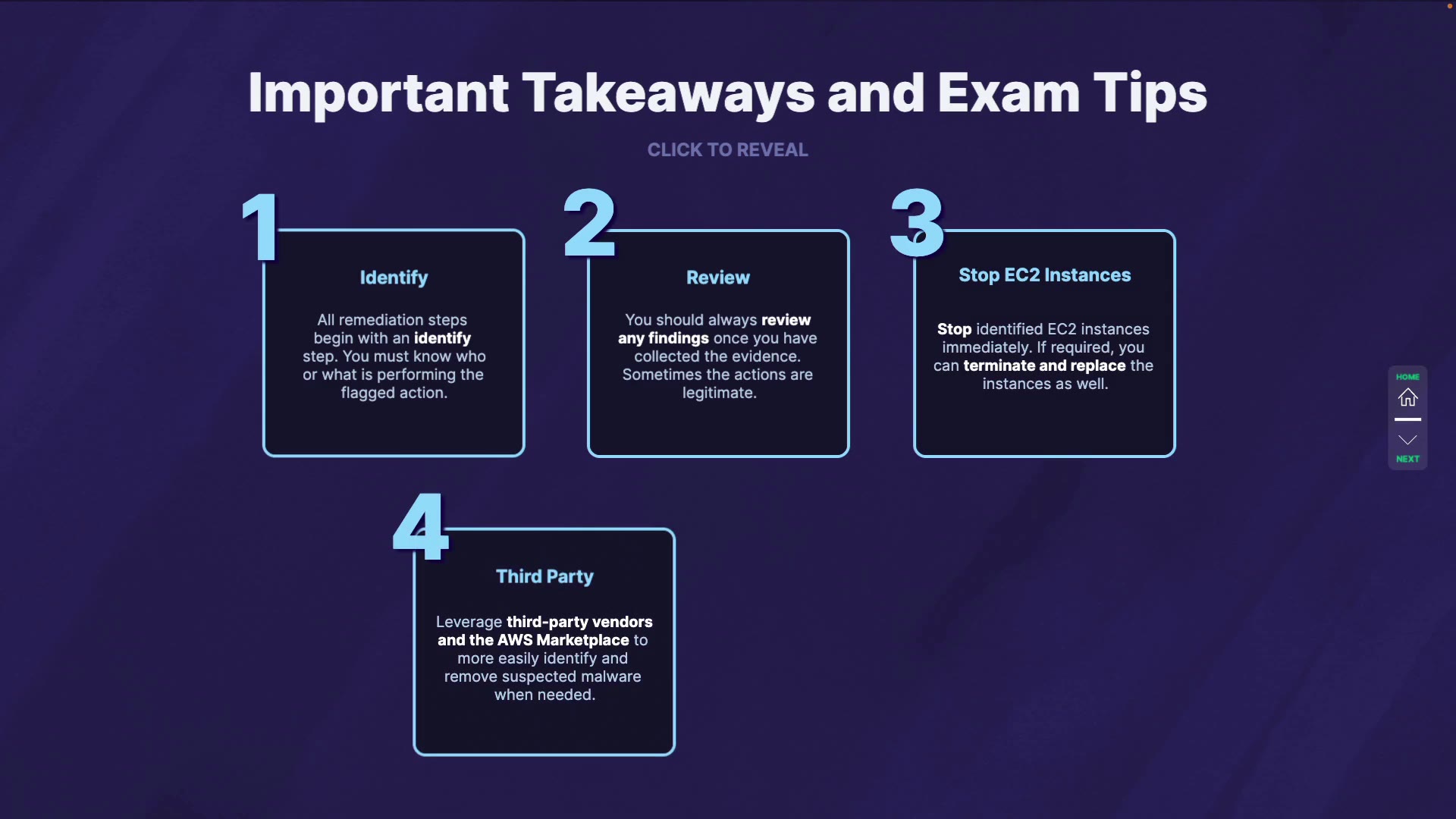 Important Takeaways and Exam Tips

CLICK TO REVEAL

1

Identify

All remediation steps begin with an identify step. You must know who or what is performing the flagged action.

2

Review

You should always review any findings once you have collected the evidence. Sometimes the actions are legitimate.

3

Stop EC2 Instances

Stop identified EC2 instances immediately. If required, you can terminate and replace the instances as well.

4

Third Party

Leverage third-party vendors and the AWS Marketplace to more easily identify and remove suspected malware when needed.

HOME

NEXT